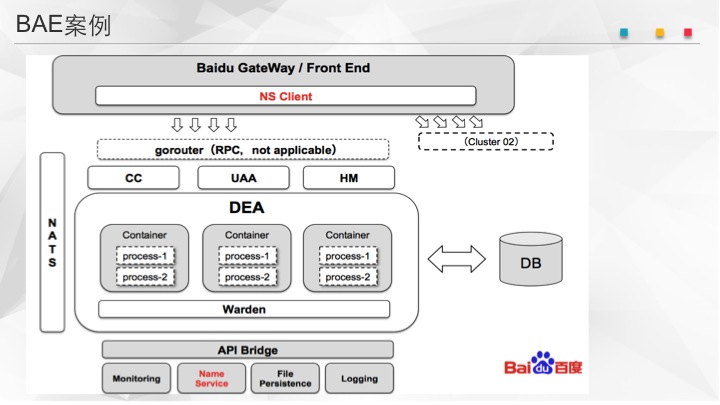 BAE案例

Baidu GateWay / Front End

NS Client

gorouter（RPC, not applicable）

（Cluster 02）

NATS

CC

UAA

HM

DEA

Container
process-1
process-2

Container
process-1
process-2

Container
process-1
process-2

Warden

DB

API Bridge

Monitoring

Name Service

File Persistence

Logging

Baidu百度